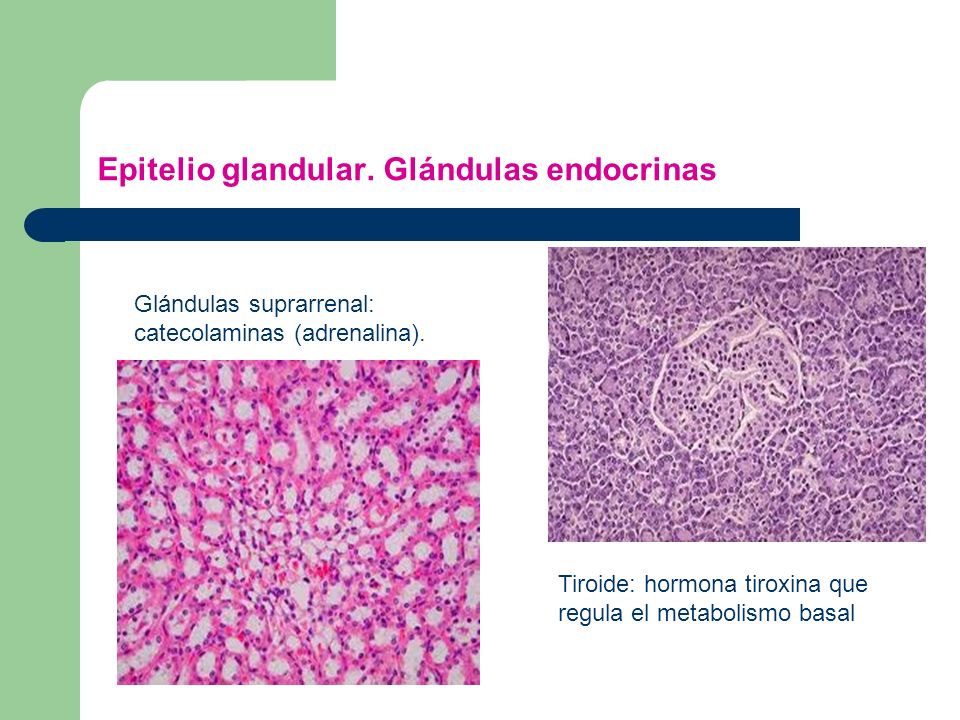 Epitelio glandular. Glándulas endocrinas

Glándulas suprarrenal: catecolaminas (adrenalina).

Tiroide: hormona tiroxina que regula el metabolismo basal